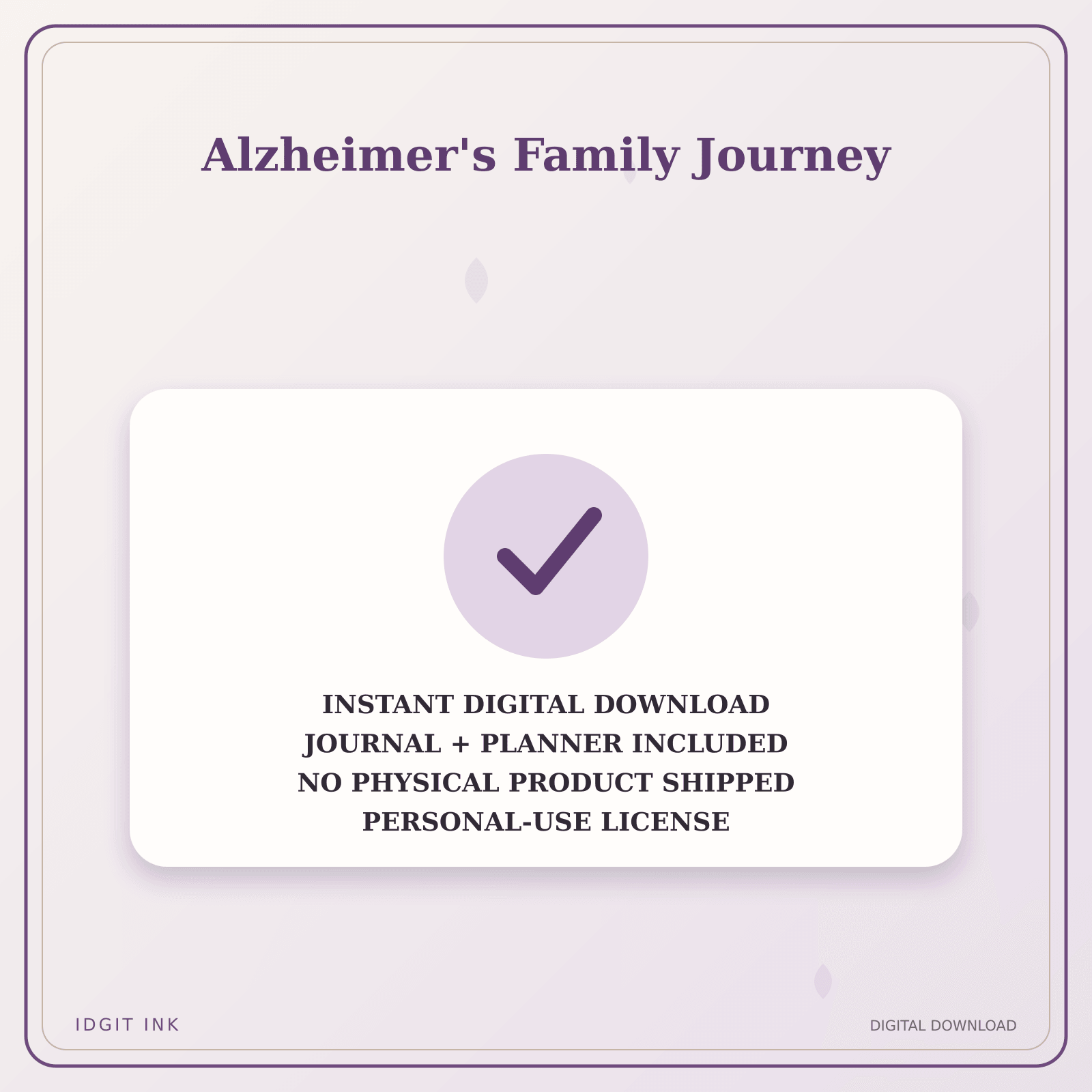 Alzheimer's Family Journey

INSTANT DIGITAL DOWNLOAD
JOURNAL + PLANNER INCLUDED
NO PHYSICAL PRODUCT SHIPPED
PERSONAL-USE LICENSE

IDGIT INK

DIGITAL DOWNLOAD